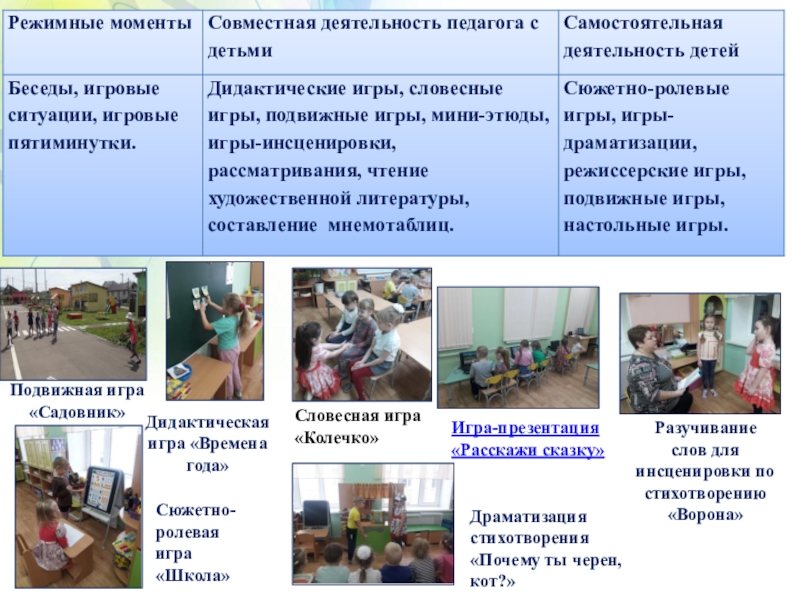 | Режимные моменты | Совместная деятельность педагога с детьми | Самостоятельная деятельность детей |
|---|---|---|
| Беседы, игровые ситуации, игровые пятиминутки. | Дидактические игры, словесные игры, подвижные игры, мини-этюды, игры-инсценировки, рассматривания, чтение художественной литературы, составление мнемотаблиц. | Сюжетно-ролевые игры, игры-драматизации, режиссерские игры, подвижные игры, настольные игры. |

Подвижная игра «Садовник»

Дидактическая игра «Времена года»

Словесная игра «Колечко»

Игра-презентация «Расскажи сказку»

Разучивание слов для инсценировки по стихотворению «Ворона»

Сюжетно-ролевая игра «Школа»

Драматизация стихотворения «Почему ты черен, кот?»